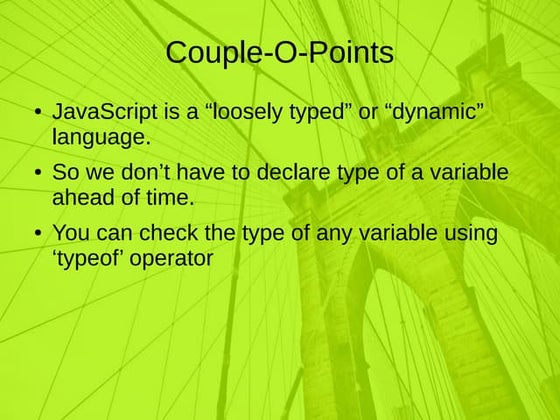 Couple-O-Points

• JavaScript is a “loosely typed” or “dynamic” language.

• So we don’t have to declare type of a variable ahead of time.

• You can check the type of any variable using ‘typeof’ operator